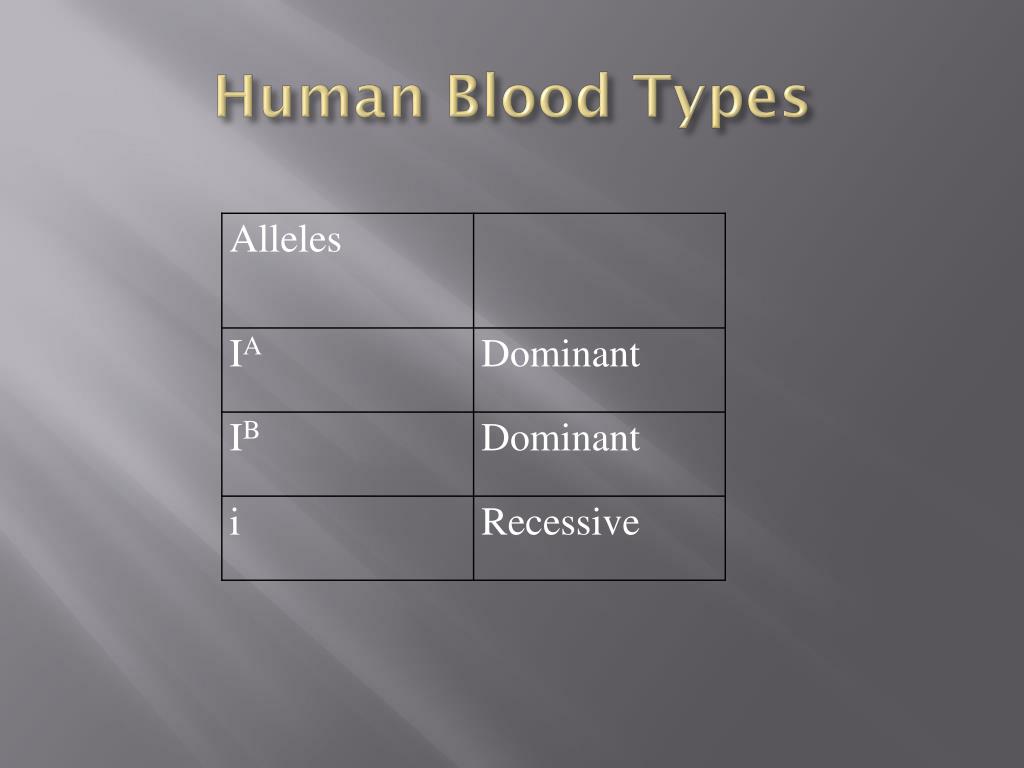 Human Blood Types

| Alleles | |
|---|---|
| $I^A$ | Dominant |
| $I^B$ | Dominant |
| i | Recessive |